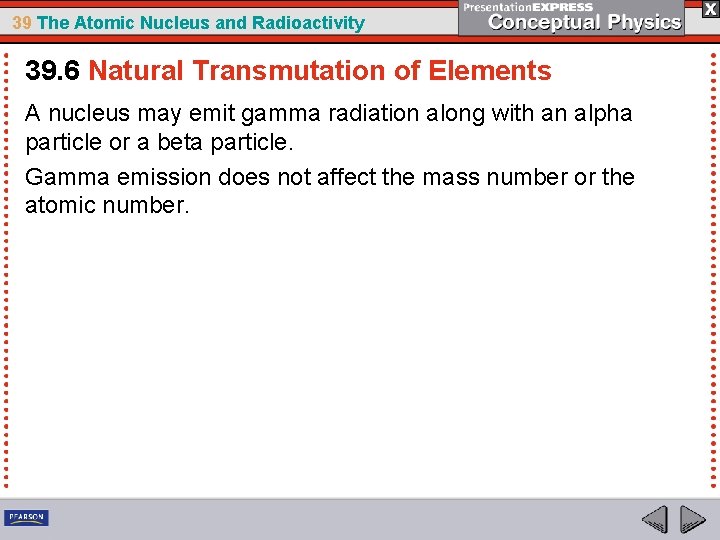 39 The Atomic Nucleus and Radioactivity

PresentationEXPRESS
Conceptual Physics

X

39.6 Natural Transmutation of Elements

A nucleus may emit gamma radiation along with an alpha particle or a beta particle.

Gamma emission does not affect the mass number or the atomic number.

PEARSON